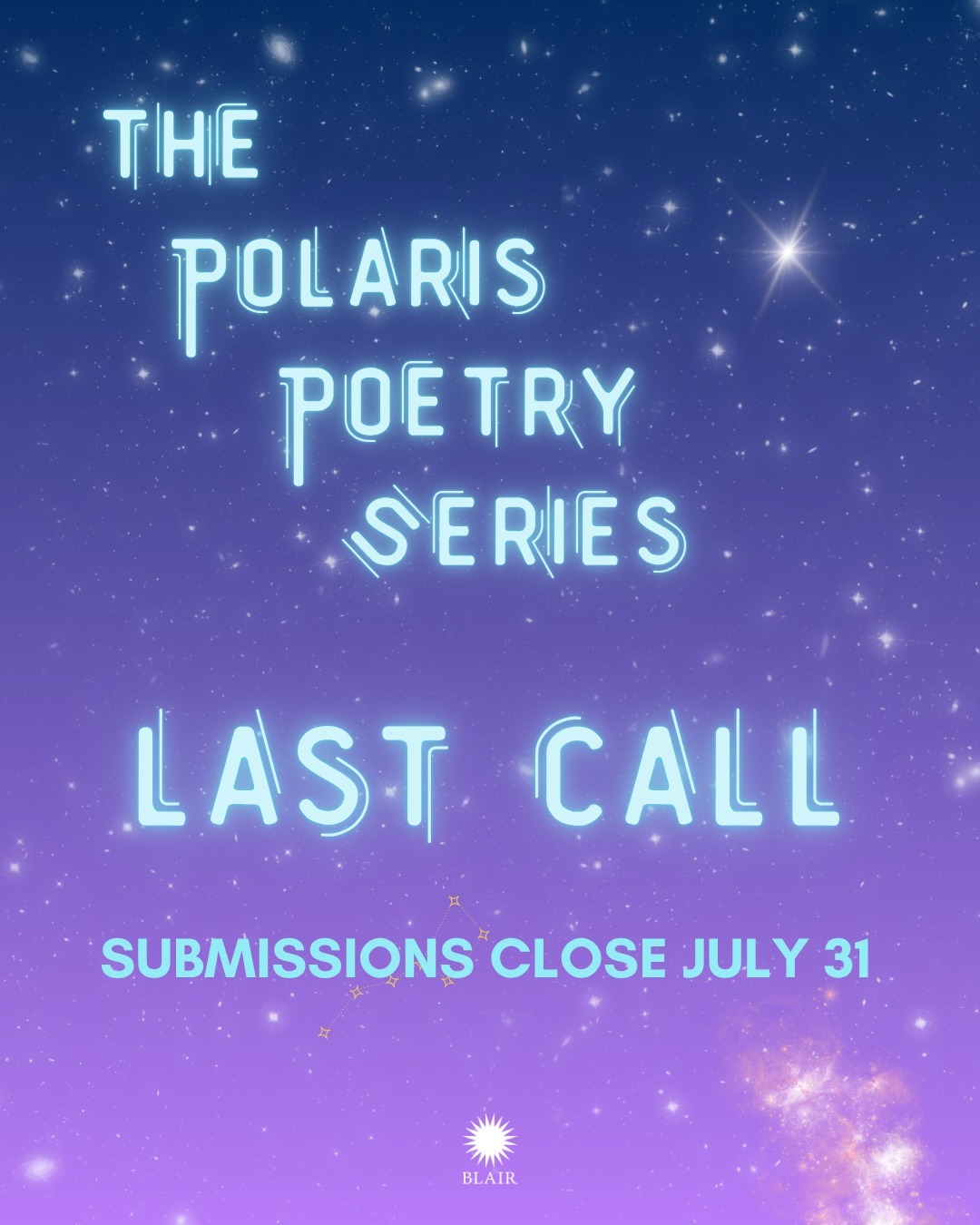 THE
POLARIS
POETRY
SERIES

LAST CALL

SUBMISSIONS CLOSE JULY 31

BLAIR